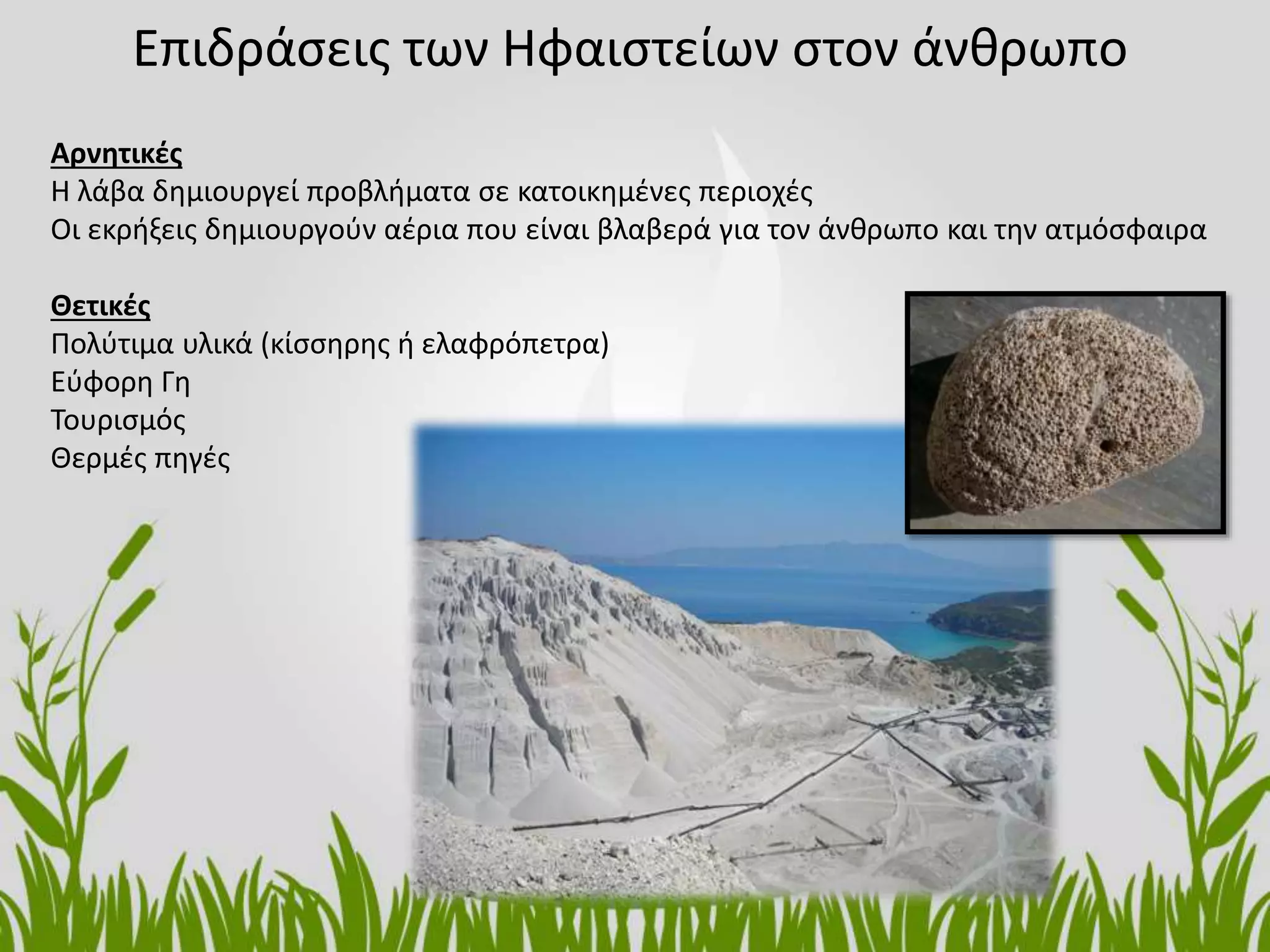 Επιδράσεις των Ηφαιστείων στον άνθρωπο

Αρνητικές
Η λάβα δημιουργεί προβλήματα σε κατοικημένες περιοχές
Οι εκρήξεις δημιουργούν αέρια που είναι βλαβερά για τον άνθρωπο και την ατμόσφαιρα

Θετικές
Πολύτιμα υλικά (κίσσηρης ή ελαφρόπετρα)
Εύφορη Γη
Τουρισμός
Θερμές πηγές